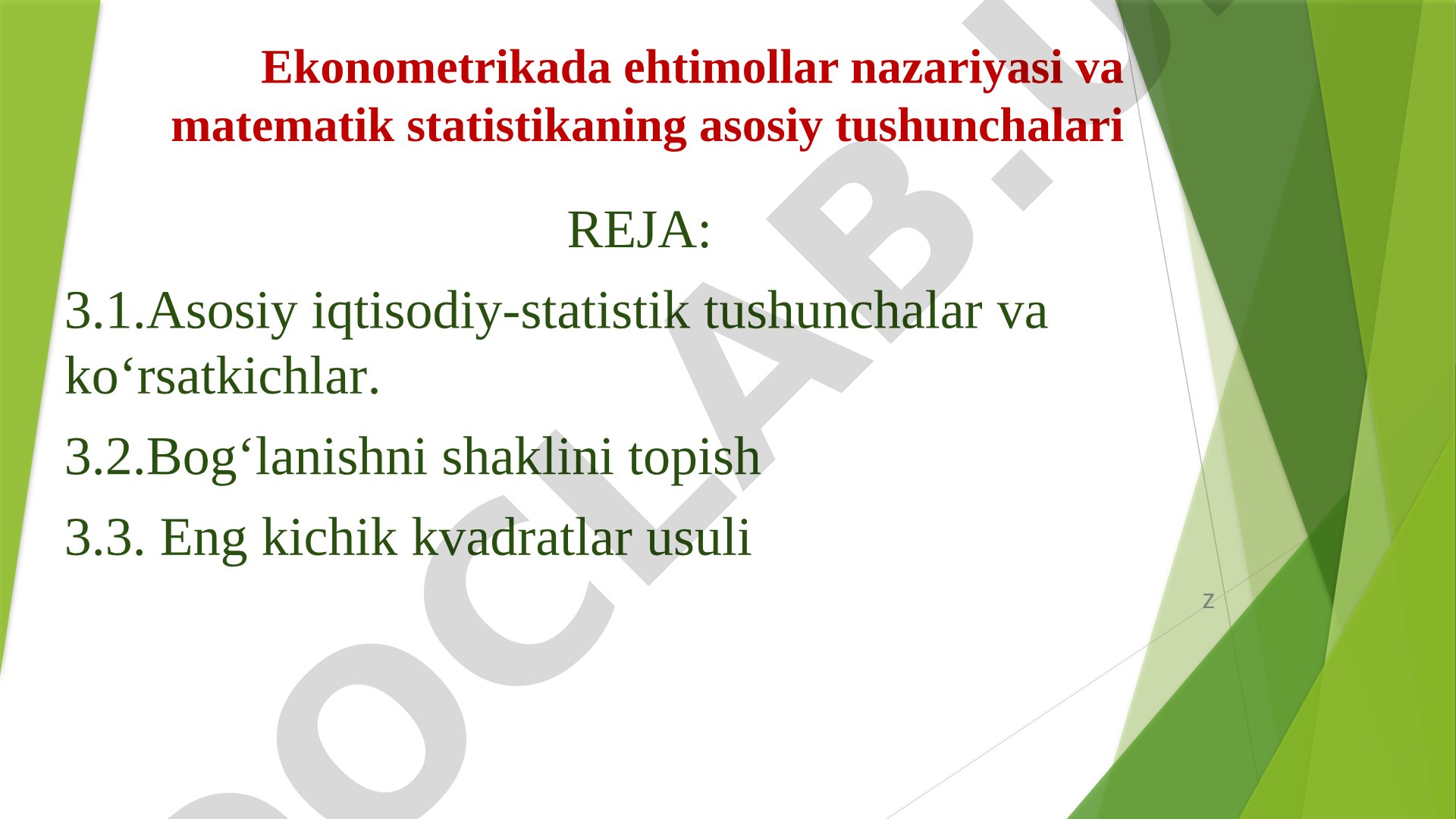 Ekonometrikada ehtimollar nazariyasi va matematik statistikaning asosiy tushunchalari

REJA:

3.1.Asosiy iqtisodiy-statistik tushunchalar va ko‘rsatkichlar.

3.2.Bog‘lanishni shaklini topish

3.3. Eng kichik kvadratlar usuli

z

DOCLAB.U